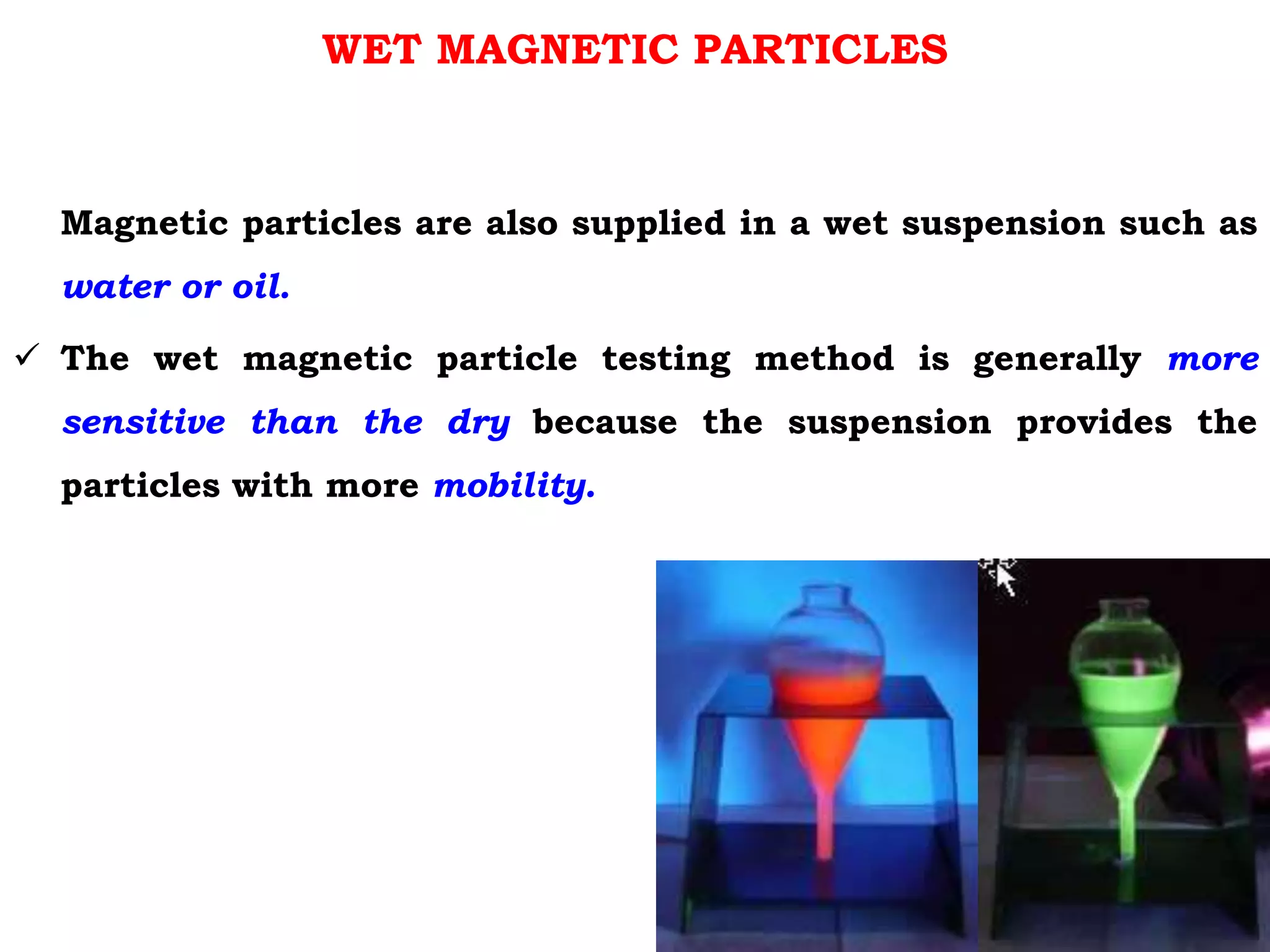 WET MAGNETIC PARTICLES

Magnetic particles are also supplied in a wet suspension such as water or oil.

✓ The wet magnetic particle testing method is generally more sensitive than the dry because the suspension provides the particles with more mobility.